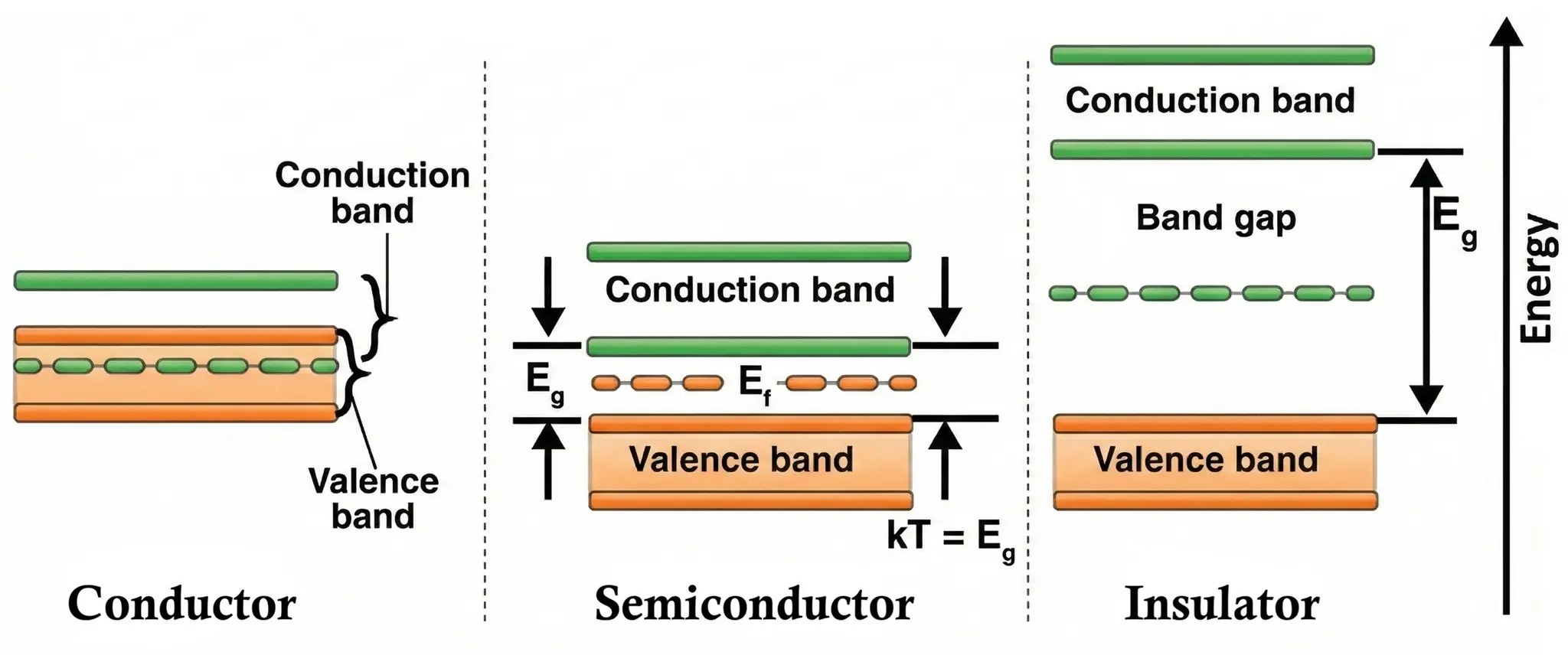 Conduction band

Valence band

Conductor

Conduction band

$E_g$

$E_f$

Valence band

$kT = E_g$

Semiconductor

Conduction band

Band gap

$E_g$

Valence band

Insulator

Energy